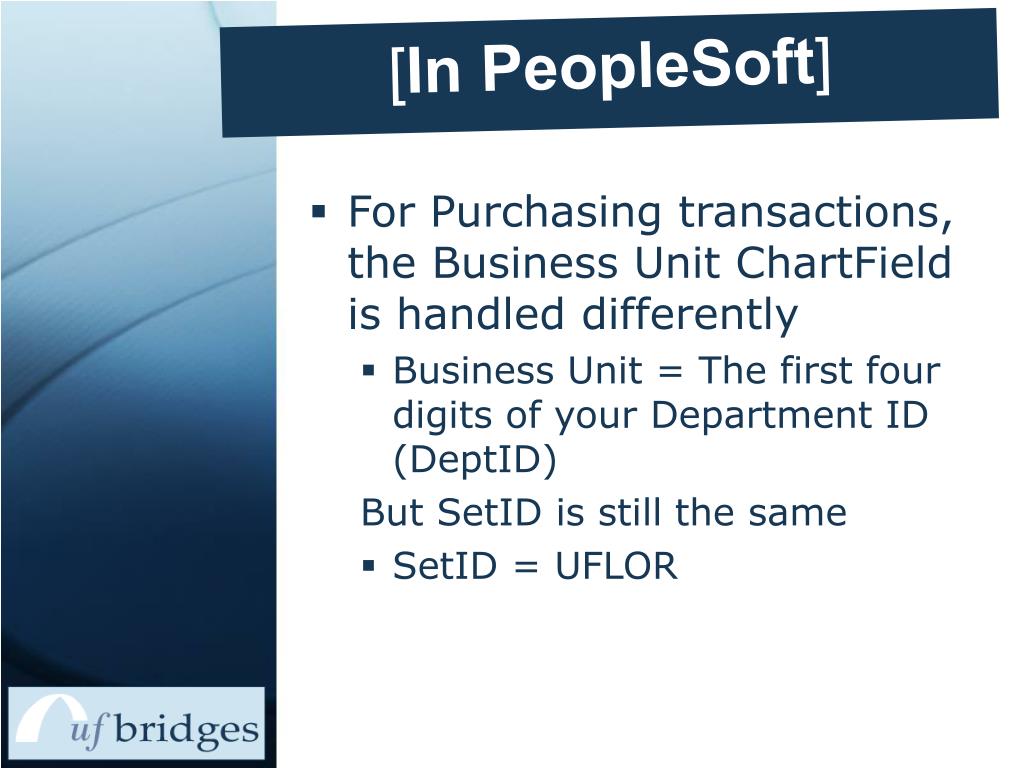 [In PeopleSoft]

▪ For Purchasing transactions, the Business Unit ChartField is handled differently

▪ Business Unit = The first four digits of your Department ID (DeptID)

But SetID is still the same

▪ SetID = UFLOR

uf bridges